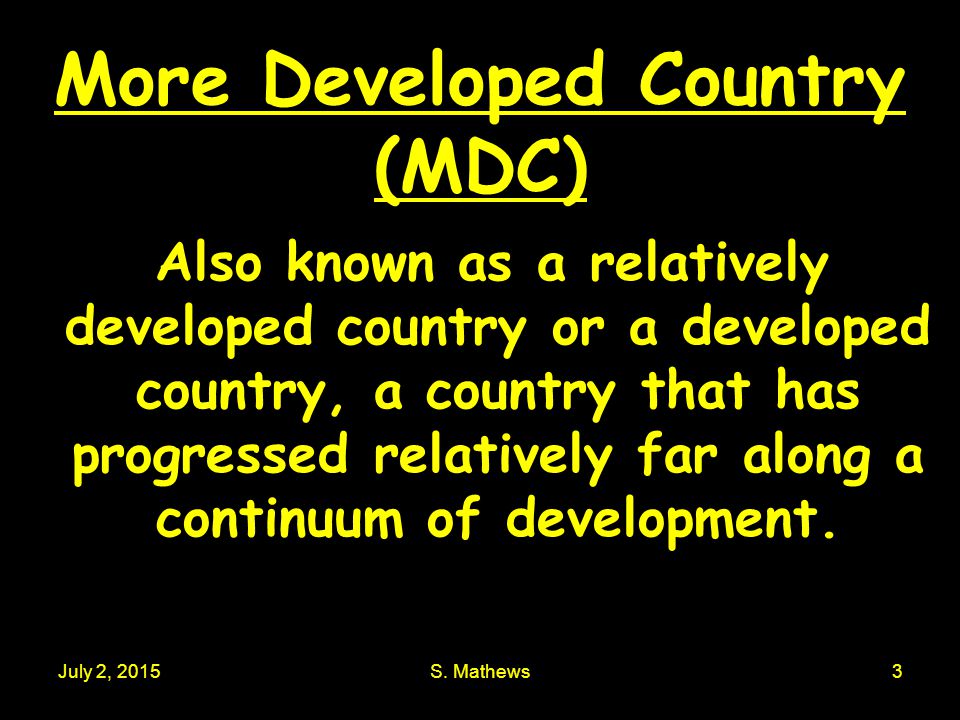 More Developed Country (MDC)

Also known as a relatively developed country or a developed country, a country that has progressed relatively far along a continuum of development.

July 2, 2015

S. Mathews

3